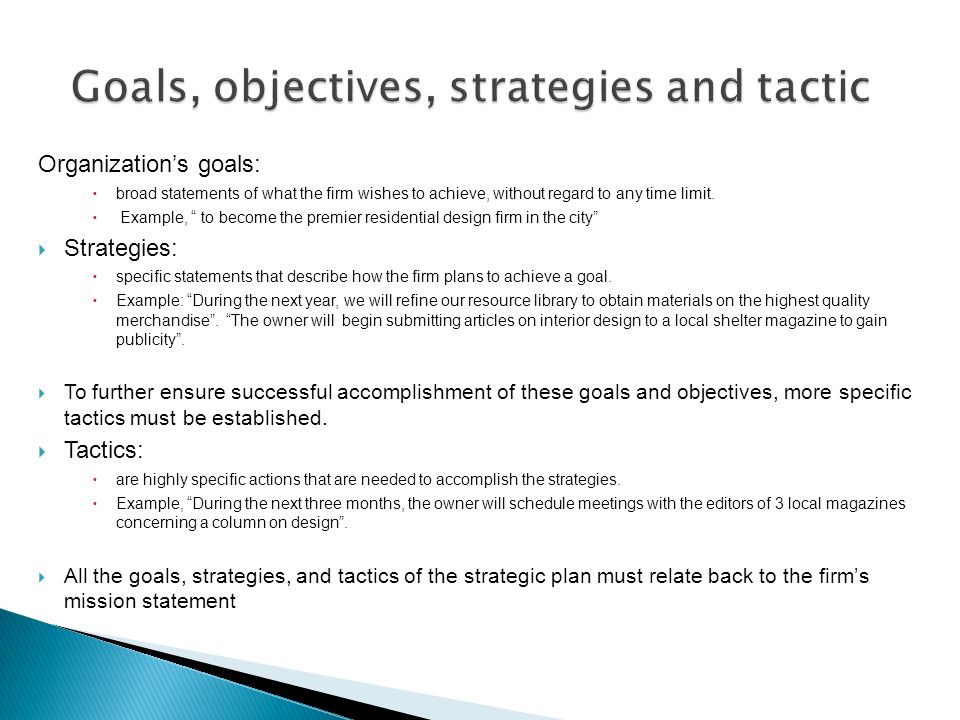 Goals, objectives, strategies and tactic

Organization’s goals:

broad statements of what the firm wishes to achieve, without regard to any time limit.

Example, “ to become the premier residential design firm in the city”

Strategies:

specific statements that describe how the firm plans to achieve a goal.

Example: “During the next year, we will refine our resource library to obtain materials on the highest quality merchandise”. “The owner will begin submitting articles on interior design to a local shelter magazine to gain publicity”.

To further ensure successful accomplishment of these goals and objectives, more specific tactics must be established.

Tactics:

are highly specific actions that are needed to accomplish the strategies.

Example, “During the next three months, the owner will schedule meetings with the editors of 3 local magazines concerning a column on design”.

All the goals, strategies, and tactics of the strategic plan must relate back to the firm’s mission statement